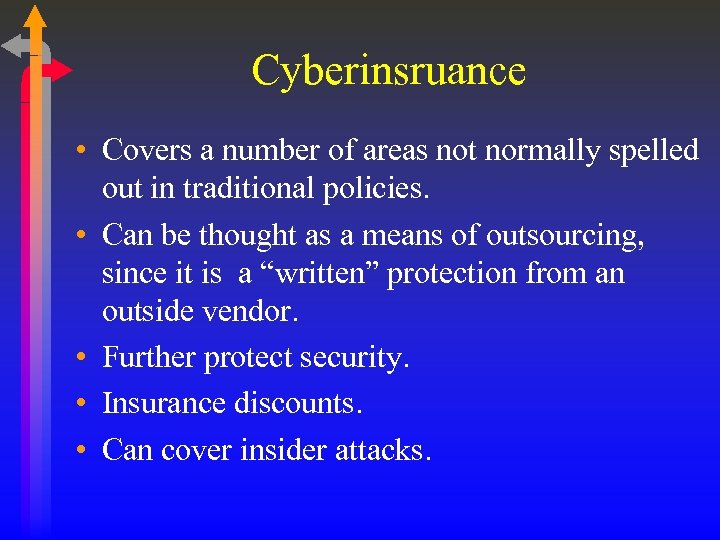 Cyberinsruance

• Covers a number of areas not normally spelled out in traditional policies.
• Can be thought as a means of outsourcing, since it is a “written” protection from an outside vendor.
• Further protect security.
• Insurance discounts.
• Can cover insider attacks.